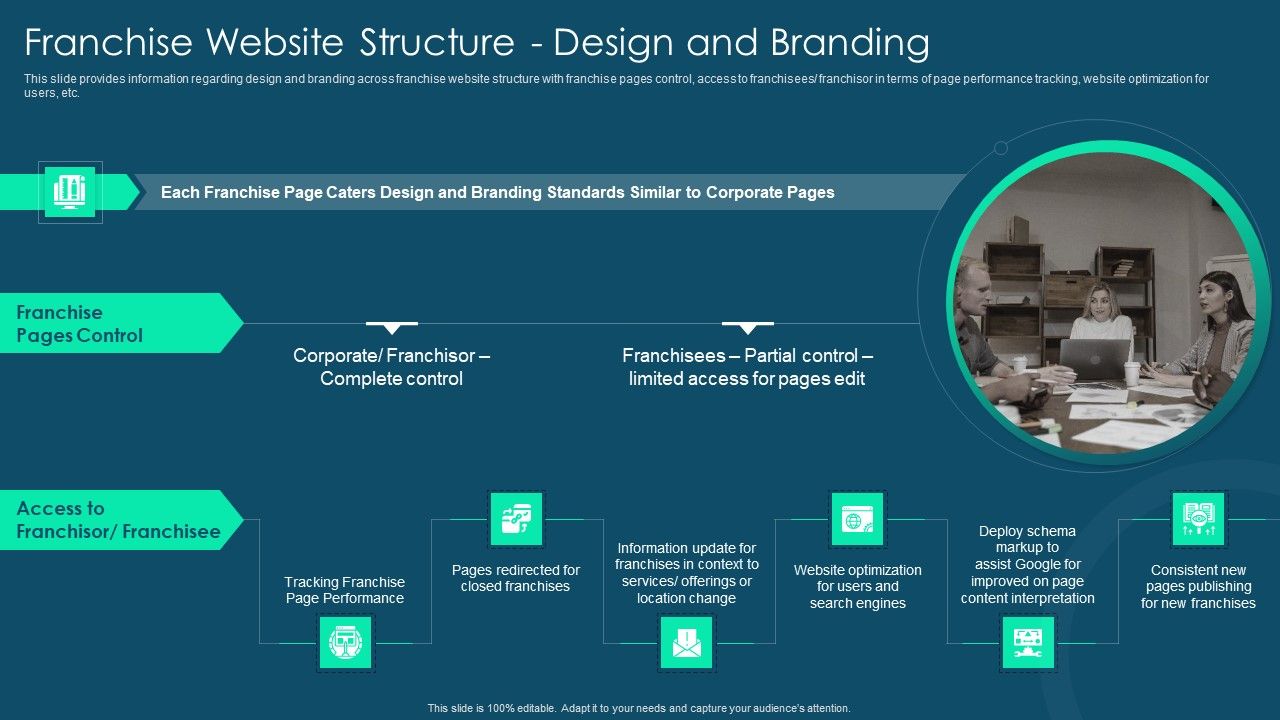 Franchise Website Structure - Design and Branding

This slide provides information regarding design and branding across franchise website structure with franchise pages control, access to franchisees/ franchisor in terms of page performance tracking, website optimization for users, etc.

Each Franchise Page Caters Design and Branding Standards Similar to Corporate Pages

Franchise Pages Control

Corporate/ Franchisor – Complete control

Franchisees – Partial control – limited access for pages edit

Access to Franchisor/ Franchisee

Tracking Franchise Page Performance

Pages redirected for closed franchises

Information update for franchises in context to services/ offerings or location change

Website optimization for users and search engines

Deploy schema markup to assist Google for improved on page content interpretation

Consistent new pages publishing for new franchises

This slide is 100% editable. Adapt it to your needs and capture your audience's attention.